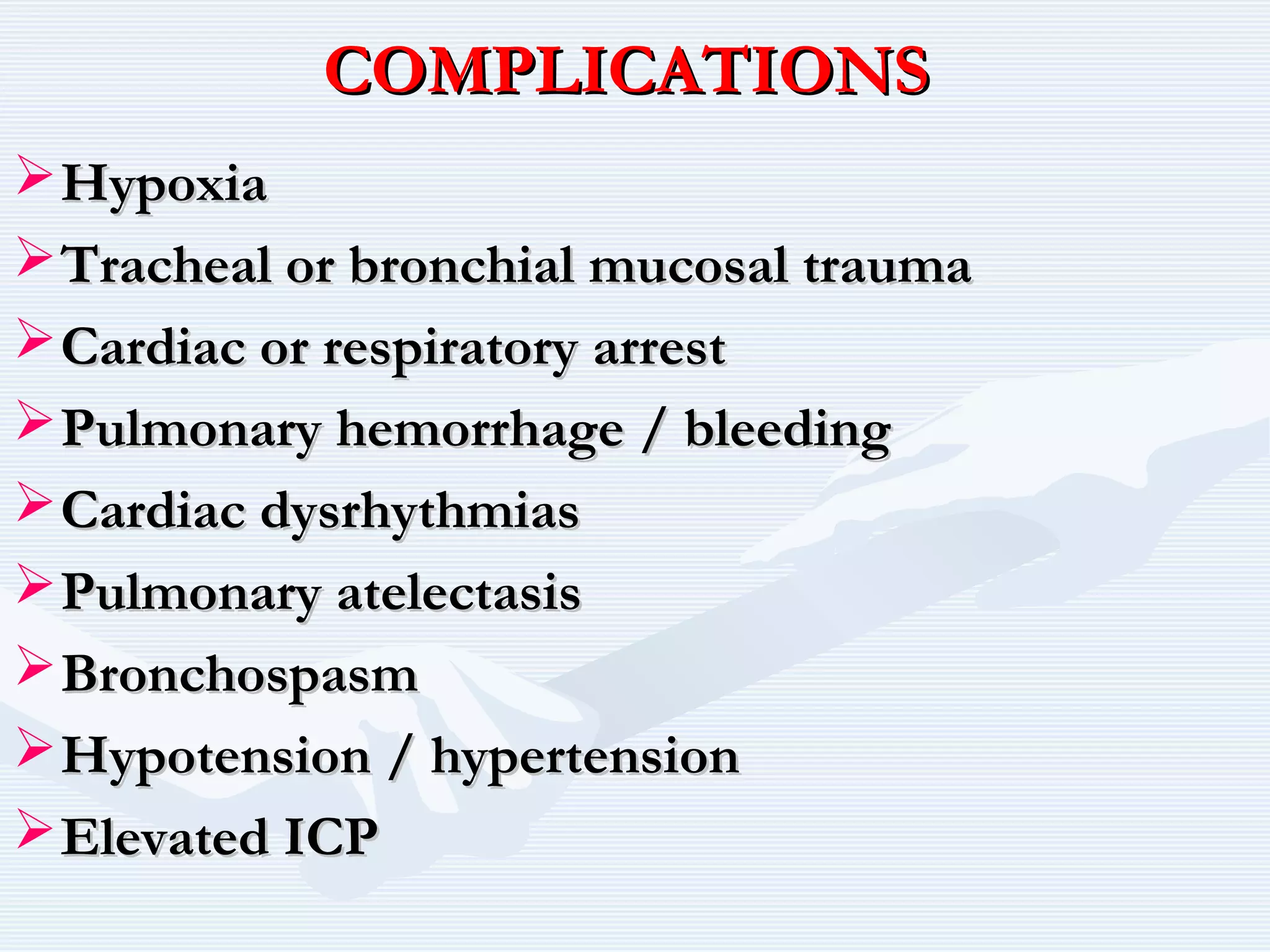 COMPLICATIONS

➢ Hypoxia
➢ Tracheal or bronchial mucosal trauma
➢ Cardiac or respiratory arrest
➢ Pulmonary hemorrhage / bleeding
➢ Cardiac dysrhythmias
➢ Pulmonary atelectasis
➢ Bronchospasm
➢ Hypotension / hypertension
➢ Elevated ICP